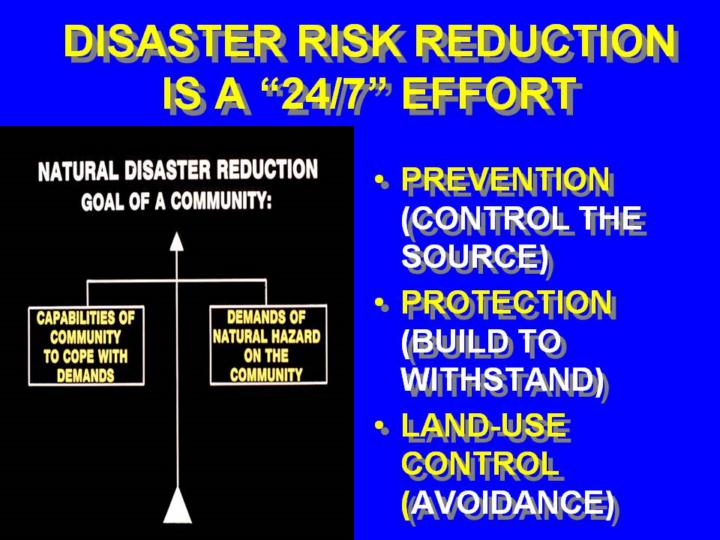 DISASTER RISK REDUCTION IS A “24/7” EFFORT

NATURAL DISASTER REDUCTION GOAL OF A COMMUNITY:

CAPABILITIES OF COMMUNITY TO COPE WITH DEMANDS

DEMANDS OF NATURAL HAZARD ON THE COMMUNITY

• PREVENTION (CONTROL THE SOURCE)
• PROTECTION (BUILD TO WITHSTAND)
• LAND-USE CONTROL (AVOIDANCE)